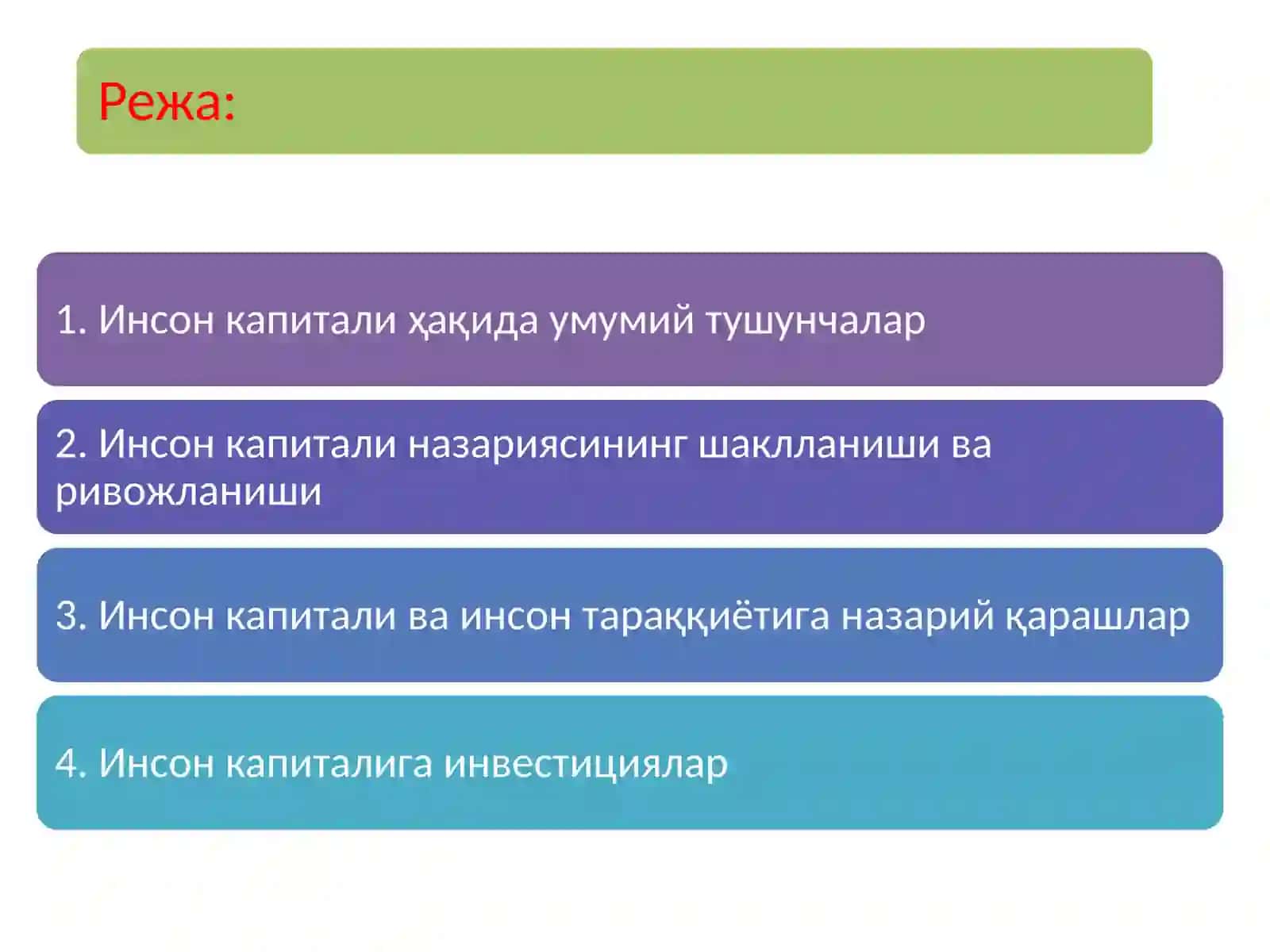 Режа:

1. Инсон капитали ҳақида умумий тушунчалар

2. Инсон капитали назариясининг шаклланиши ва ривожланиши

3. Инсон капитали ва инсон тараққиётига назарий қарашлар

4. Инсон капиталига инвестициялар